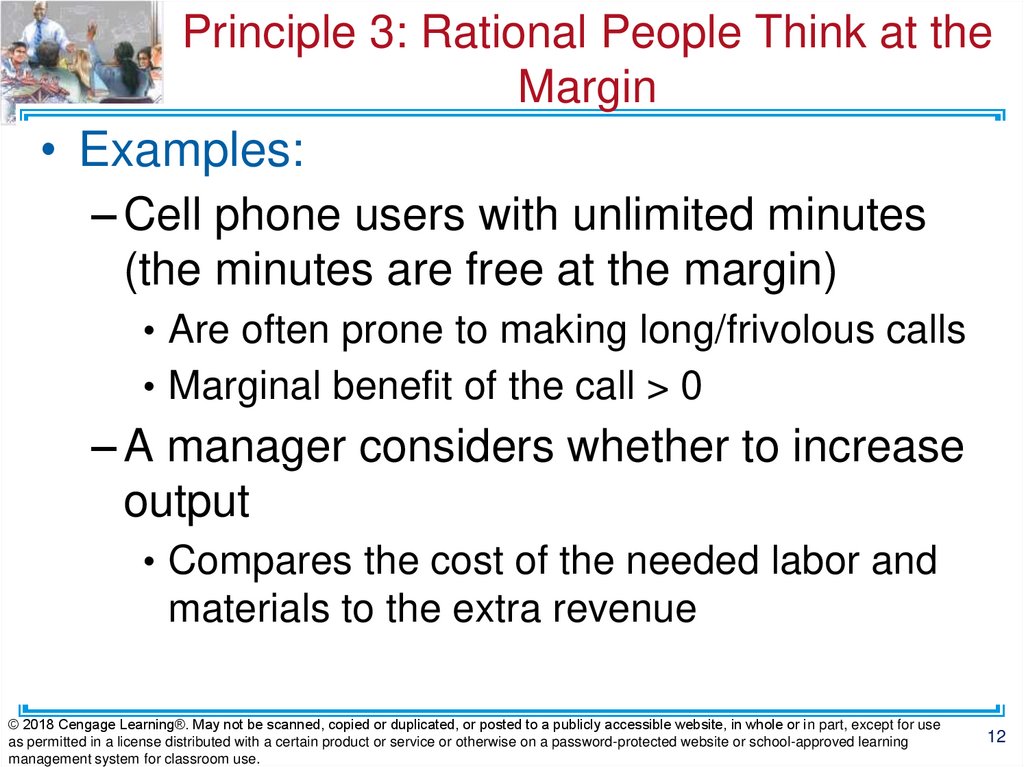 Principle 3: Rational People Think at the Margin

• Examples:
– Cell phone users with unlimited minutes (the minutes are free at the margin)
• Are often prone to making long/frivolous calls
• Marginal benefit of the call > 0
– A manager considers whether to increase output
• Compares the cost of the needed labor and materials to the extra revenue

© 2018 Cengage Learning®. May not be scanned, copied or duplicated, or posted to a publicly accessible website, in whole or in part, except for use as permitted in a license distributed with a certain product or service or otherwise on a password-protected website or school-approved learning management system for classroom use.

12